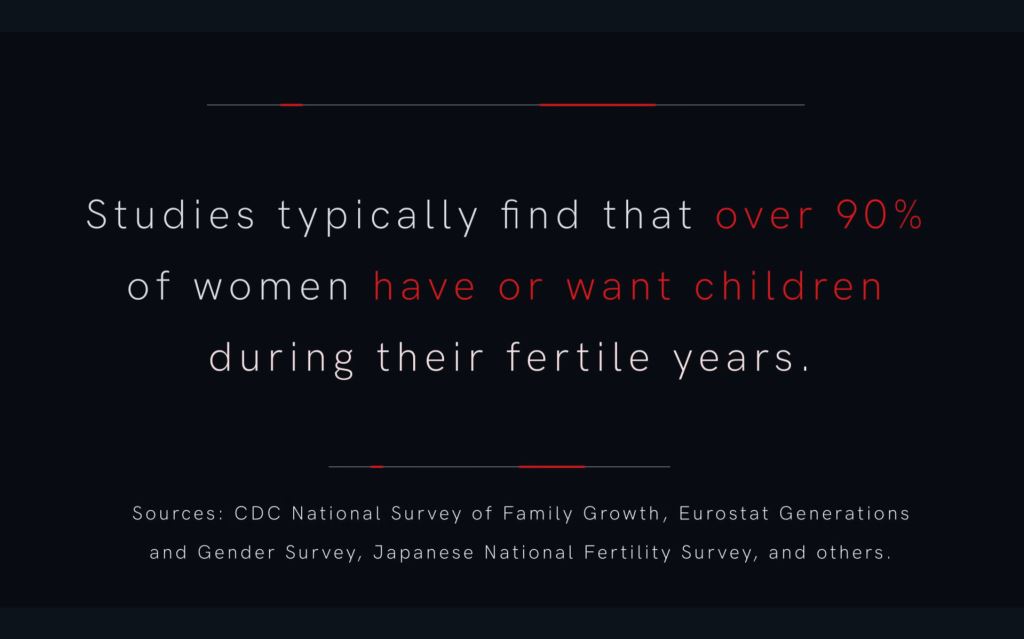 Studies typically find that over 90% of women have or want children during their fertile years.

Sources: CDC National Survey of Family Growth, Eurostat Generations and Gender Survey, Japanese National Fertility Survey, and others.